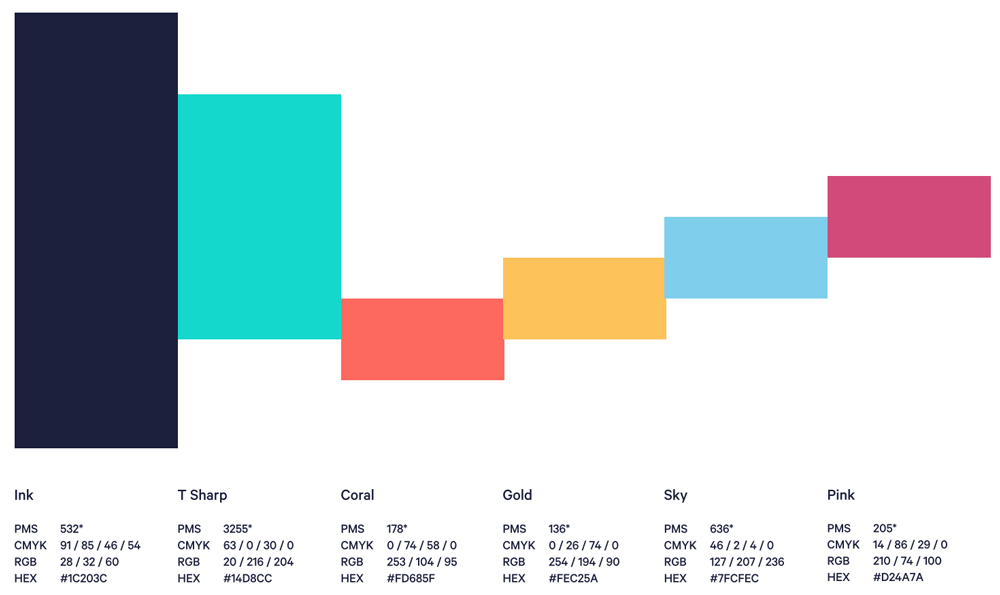 Ink

PMS 532*
CMYK 91 / 85 / 46 / 54
RGB 28 / 32 / 60
HEX #1C203C

T Sharp

PMS 3255*
CMYK 63 / 0 / 30 / 0
RGB 20 / 216 / 204
HEX #14D8CC

Coral

PMS 178*
CMYK 0 / 74 / 58 / 0
RGB 253 / 104 / 95
HEX #FD685F

Gold

PMS 136*
CMYK 0 / 26 / 74 / 0
RGB 254 / 194 / 90
HEX #FEC25A

Sky

PMS 636*
CMYK 46 / 2 / 4 / 0
RGB 127 / 207 / 236
HEX #7FCFEC

Pink

PMS 205*
CMYK 14 / 86 / 29 / 0
RGB 210 / 74 / 100
HEX #D24A7A